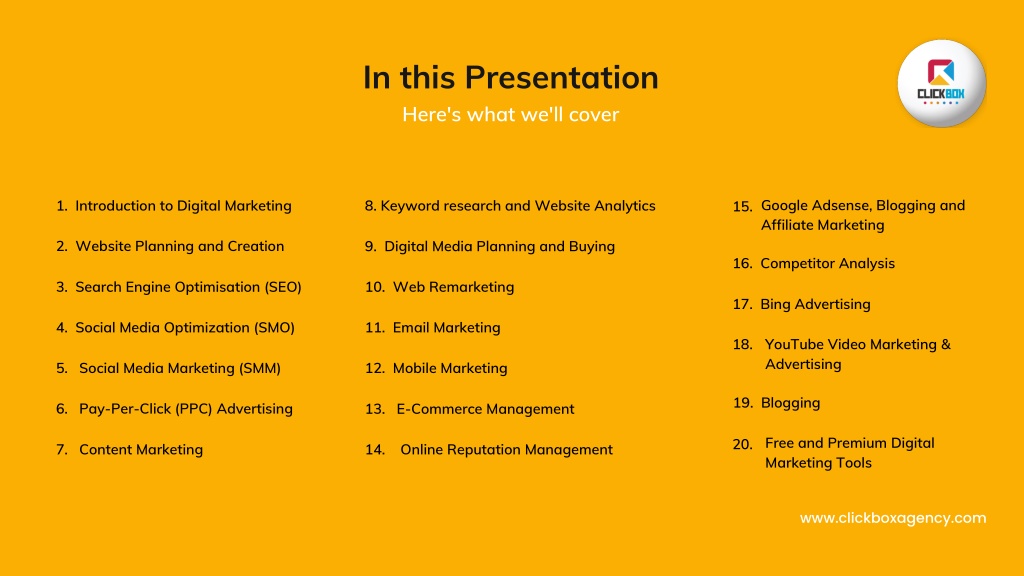 In this Presentation
Here's what we'll cover

CLICKBOX

1. Introduction to Digital Marketing

2. Website Planning and Creation

3. Search Engine Optimisation (SEO)

4. Social Media Optimization (SMO)

5. Social Media Marketing (SMM)

6. Pay-Per-Click (PPC) Advertising

7. Content Marketing

8. Keyword research and Website Analytics

9. Digital Media Planning and Buying

10. Web Remarketing

11. Email Marketing

12. Mobile Marketing

13. E-Commerce Management

14. Online Reputation Management

15. Google Adsense, Blogging and Affiliate Marketing

16. Competitor Analysis

17. Bing Advertising

18. YouTube Video Marketing & Advertising

19. Blogging

20. Free and Premium Digital Marketing Tools

www.clickboxagency.com